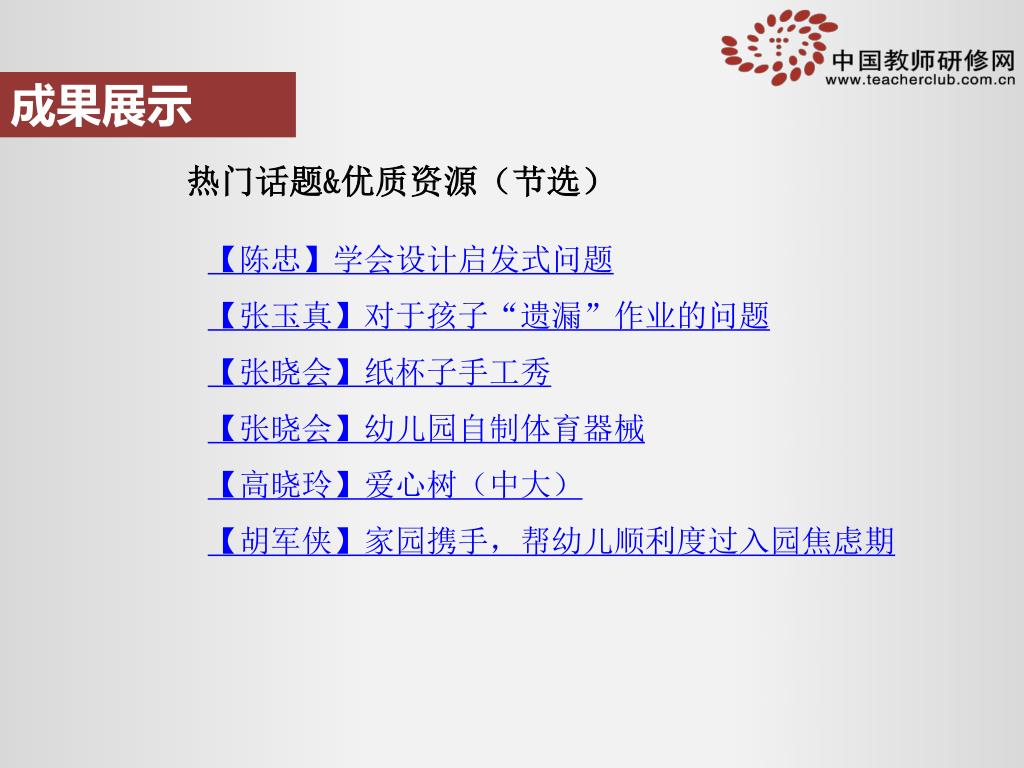 中国教师研修网
www.teacherclub.com.cn

成果展示

热门话题&优质资源（节选）

【陈忠】学会设计启发式问题

【张玉真】对于孩子“遗漏”作业的问题

【张晓会】纸杯子手工秀

【张晓会】幼儿园自制体育器械

【高晓玲】爱心树（中大）

【胡军侠】家园携手，帮幼儿顺利度过入园焦虑期